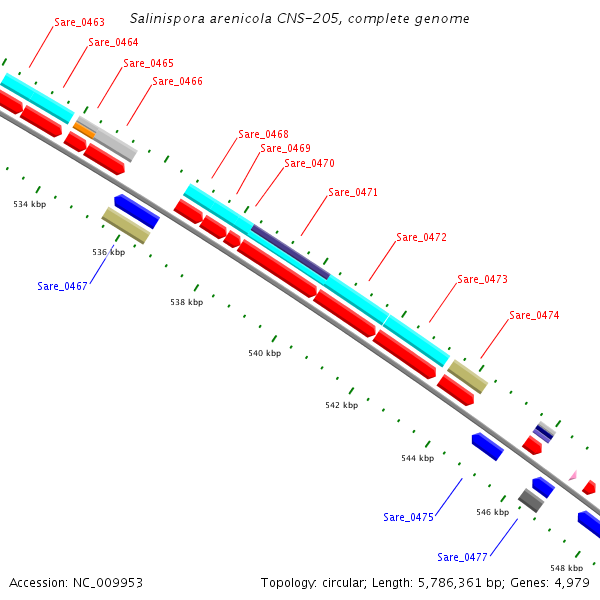 Salinispora arenicola CNS-205, complete genome

Sare_0463
Sare_0464
Sare_0465
Sare_0466
Sare_0468
Sare_0469
Sare_0470
Sare_0471
Sare_0472
Sare_0473
Sare_0474

534 kbp
536 kbp
Sare_0467
538 kbp
540 kbp
542 kbp
544 kbp
Sare_0475
546 kbp
Sare_0477
548 kbp

Accession: NC_009953
Topology: circular; Length: 5,786,361 bp; Genes: 4,979